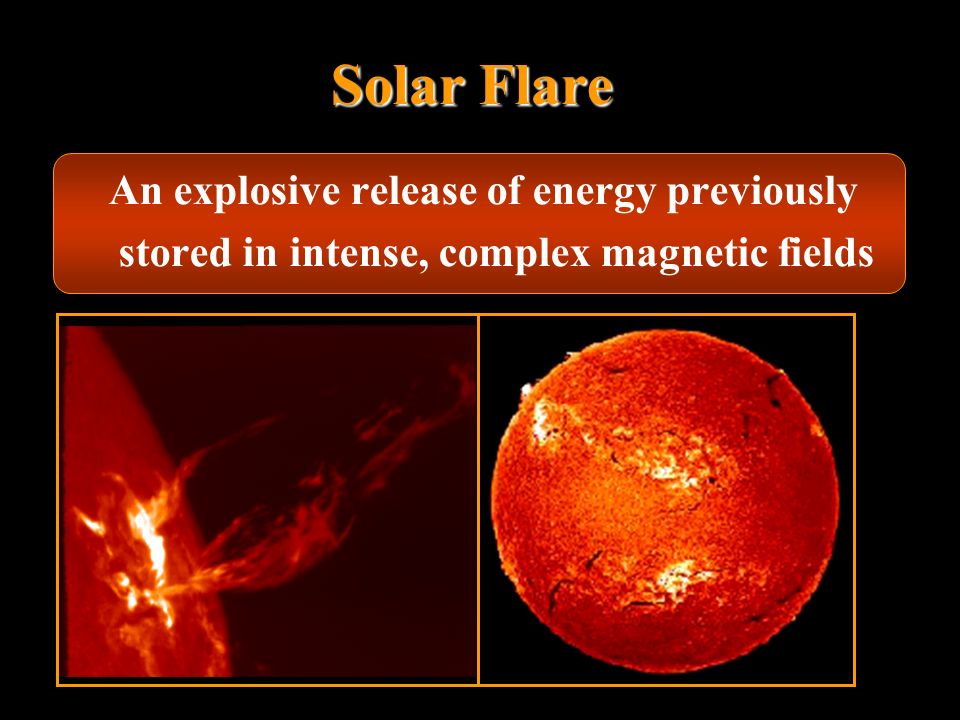 Solar Flare

An explosive release of energy previously stored in intense, complex magnetic fields